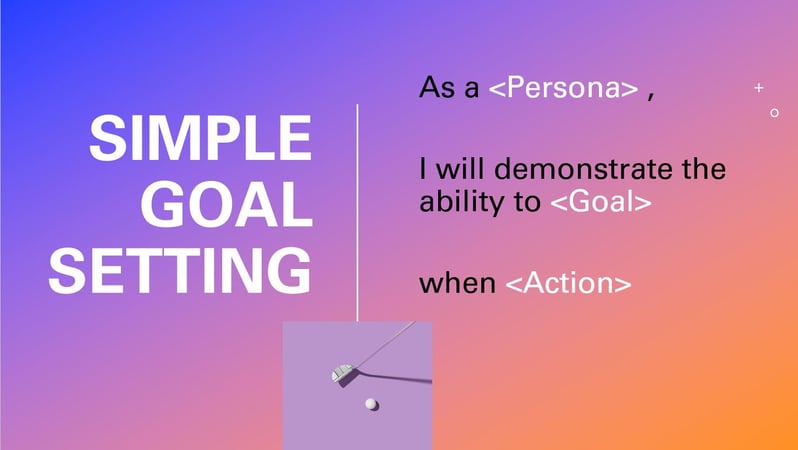 SIMPLE GOAL SETTING

As a <Persona> ,

I will demonstrate the ability to <Goal>

when <Action>